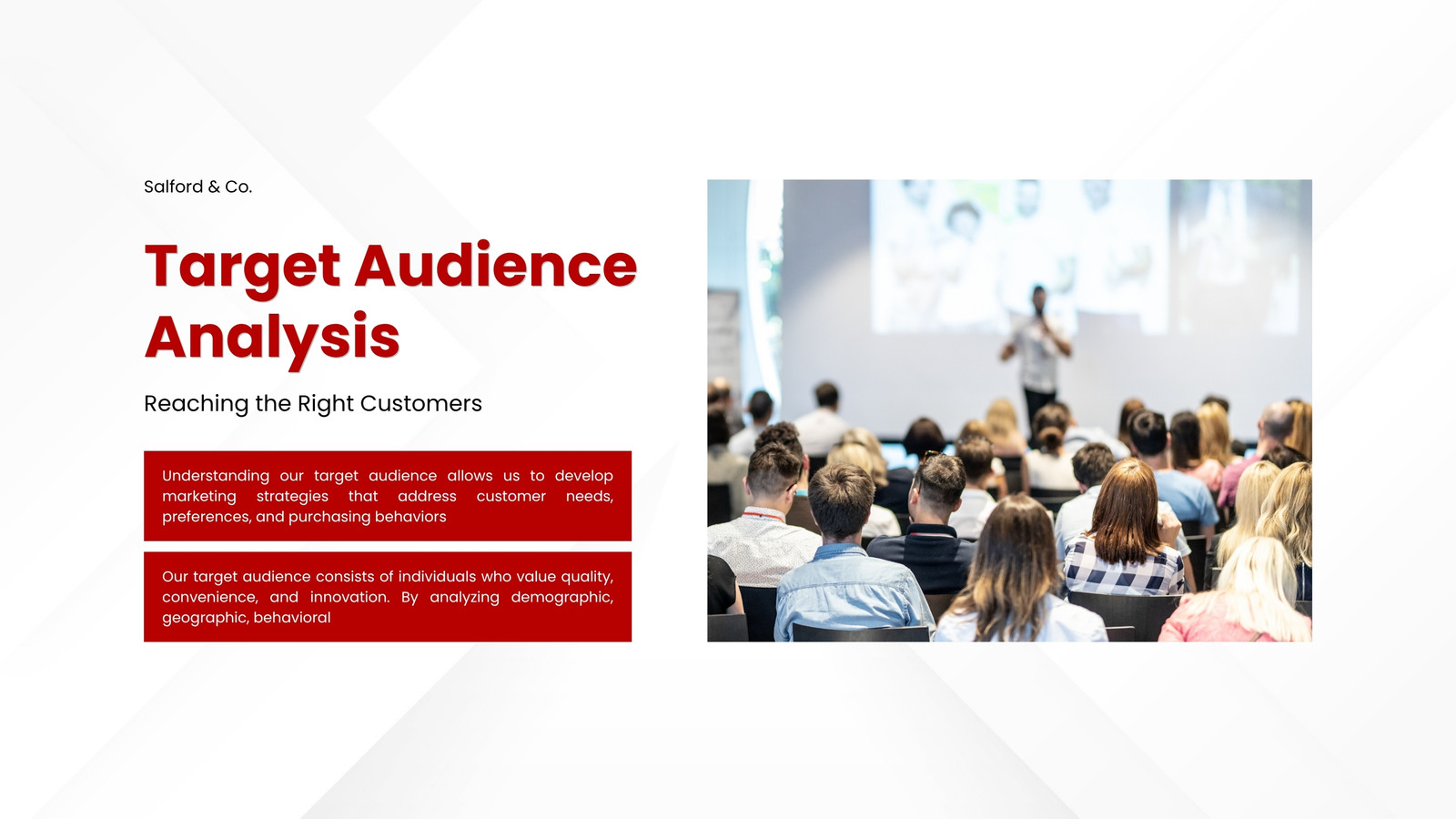 Salford & Co.

Target Audience Analysis

Reaching the Right Customers

Understanding our target audience allows us to develop marketing strategies that address customer needs, preferences, and purchasing behaviors

Our target audience consists of individuals who value quality, convenience, and innovation. By analyzing demographic, geographic, behavioral